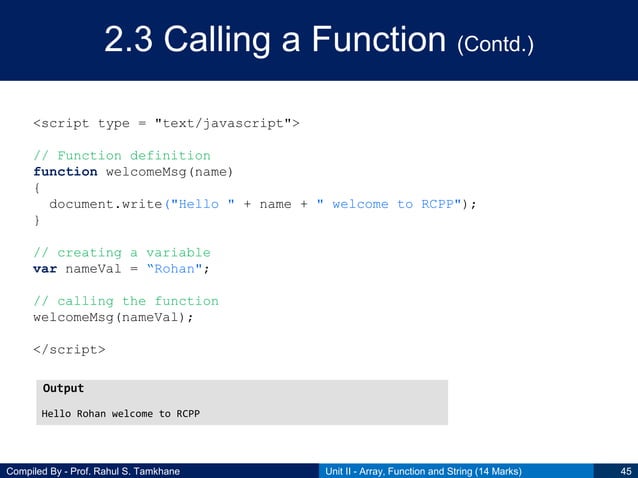 2.3 Calling a Function (Contd.)

<script type = "text/javascript">

// Function definition
function welcomeMsg(name)
{
document.write("Hello " + name + " welcome to RCPP");
}

// creating a variable
var nameVal = “Rohan";

// calling the function
welcomeMsg(nameVal);

</script>

Output

Hello Rohan welcome to RCPP

Compiled By - Prof. Rahul S. Tamkhane

Unit II - Array, Function and String (14 Marks)

45